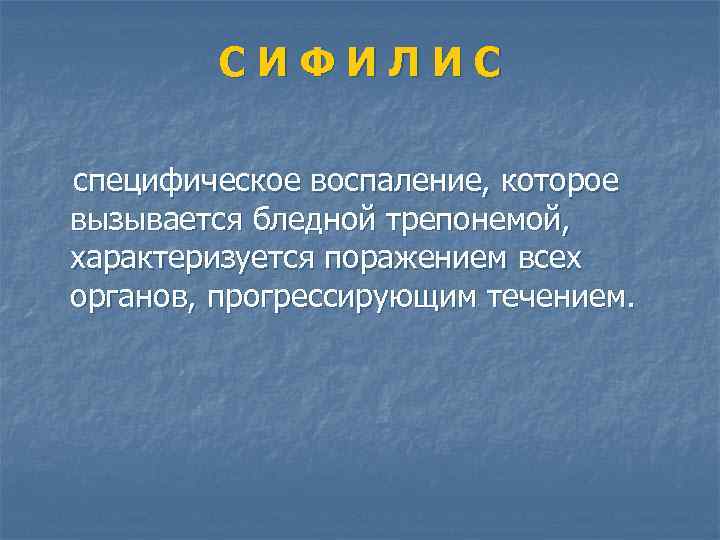 С И Ф И Л И С

специфическое воспаление, которое вызывается бледной трепонемой, характеризуется поражением всех органов, прогрессирующим течением.